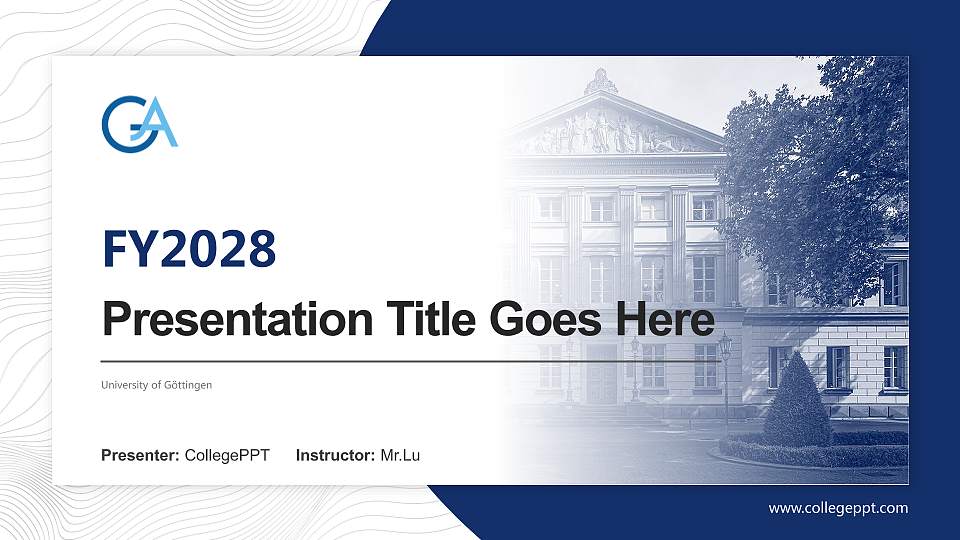 GA

FY2028

Presentation Title Goes Here

University of Göttingen

Presenter: CollegePPT Instructor: Mr.Lu

www.collegeppt.com